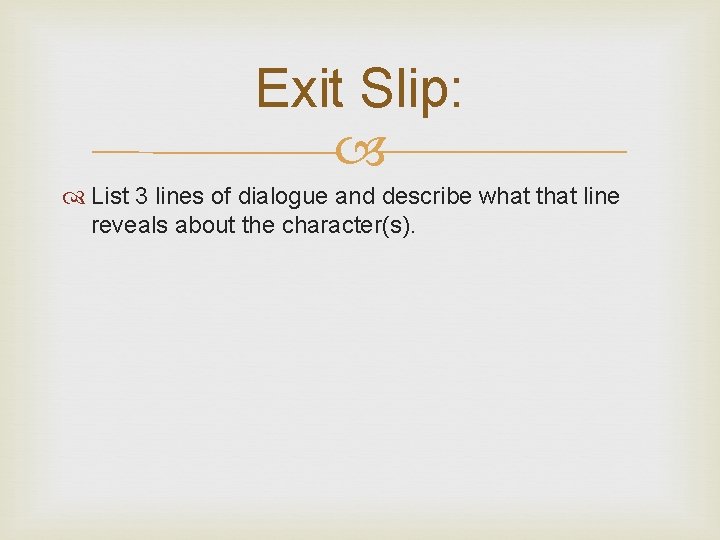 Exit Slip:

List 3 lines of dialogue and describe what that line reveals about the character(s).